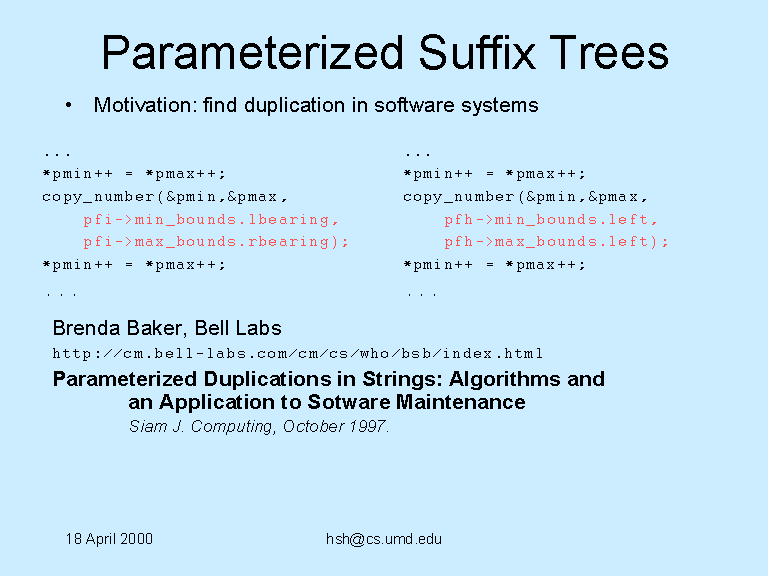 Parameterized Suffix Trees

• Motivation: find duplication in software systems

...
*pmin++ = *pmax++;
copy_number(&pmin,&pmax,
    pfi->min_bounds.lbearing,
    pfi->max_bounds.rbearing);
*pmin++ = *pmax++;
...

...
*pmin++ = *pmax++;
copy_number(&pmin,&pmax,
    pfh->min_bounds.left,
    pfh->max_bounds.left);
*pmin++ = *pmax++;
...

Brenda Baker, Bell Labs

http://cm.bell-labs.com/cm/cs/who/bsb/index.html

Parameterized Duplications in Strings: Algorithms and an Application to Sotware Maintenance

Siam J. Computing, October 1997.

18 April 2000

hsh@cs.umd.edu